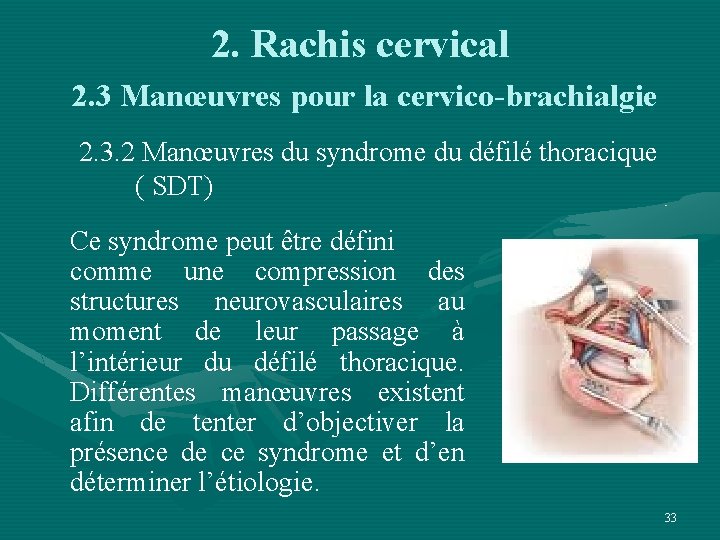 2. Rachis cervical

2.3 Manœuvres pour la cervico-brachialgie

2.3.2 Manœuvres du syndrome du défilé thoracique ( SDT)

Ce syndrome peut être défini comme une compression des structures neurovasculaires au moment de leur passage à l'intérieur du défilé thoracique. Différentes manœuvres existent afin de tenter d'objectiver la présence de ce syndrome et d'en déterminer l'étiologie.

33